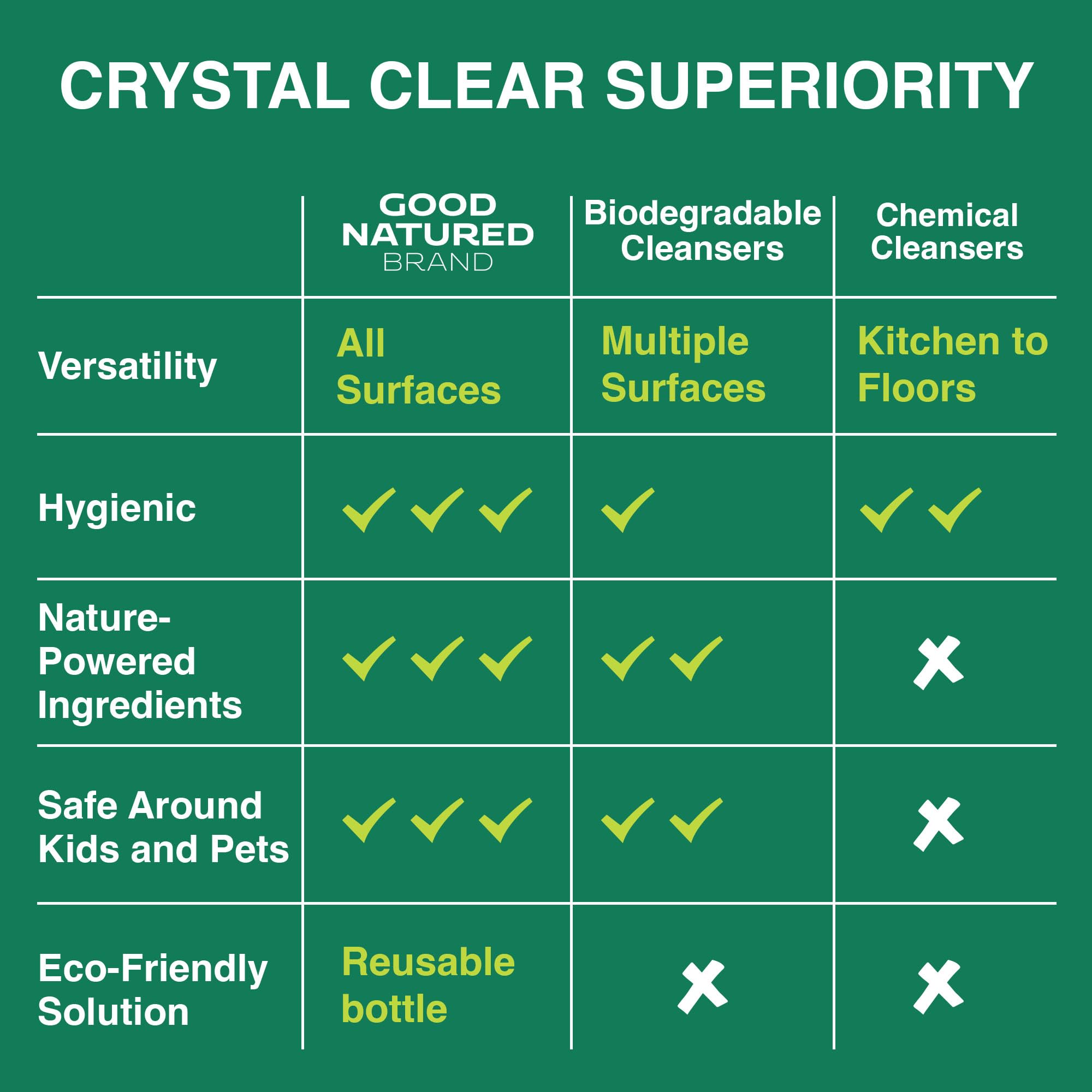 CRYSTAL CLEAR SUPERIORITY

| | GOOD NATURED BRAND | Biodegradable Cleansers | Chemical Cleansers |
|---|---|---|---|
| Versatility | All Surfaces | Multiple Surfaces | Kitchen to Floors |
| Hygienic | ✓✓✓ | ✓ | ✓✓ |
| Nature-Powered Ingredients | ✓✓✓ | ✓✓ | ✗ |
| Safe Around Kids and Pets | ✓✓✓ | ✓✓ | ✗ |
| Eco-Friendly Solution | Reusable bottle | ✗ | ✗ |